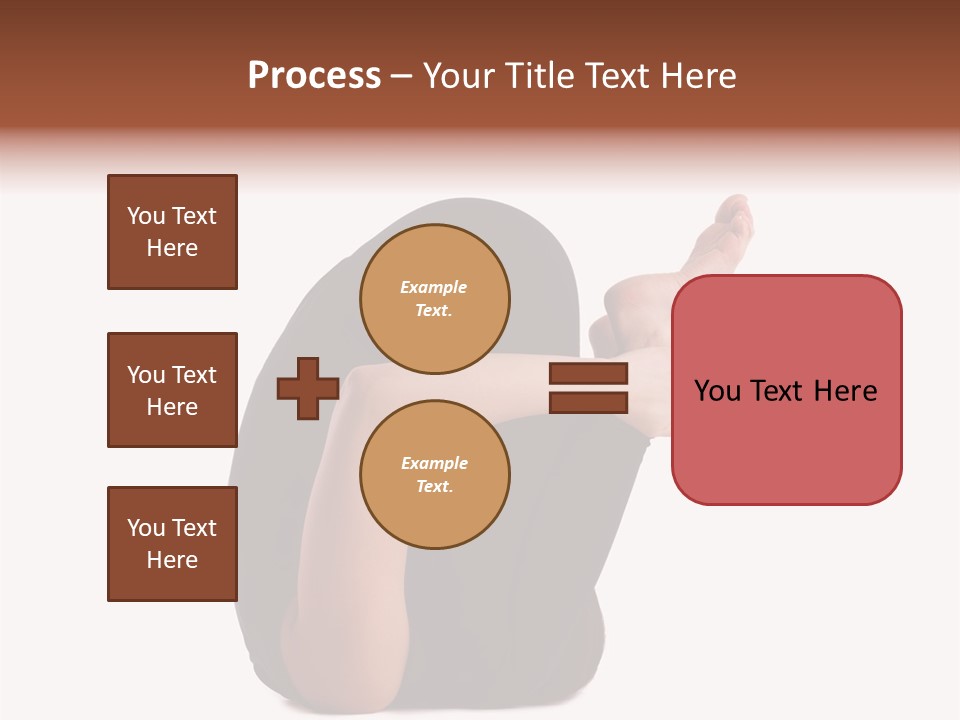 Process – Your Title Text Here

You Text Here

You Text Here

You Text Here

Example Text.

Example Text.

You Text Here